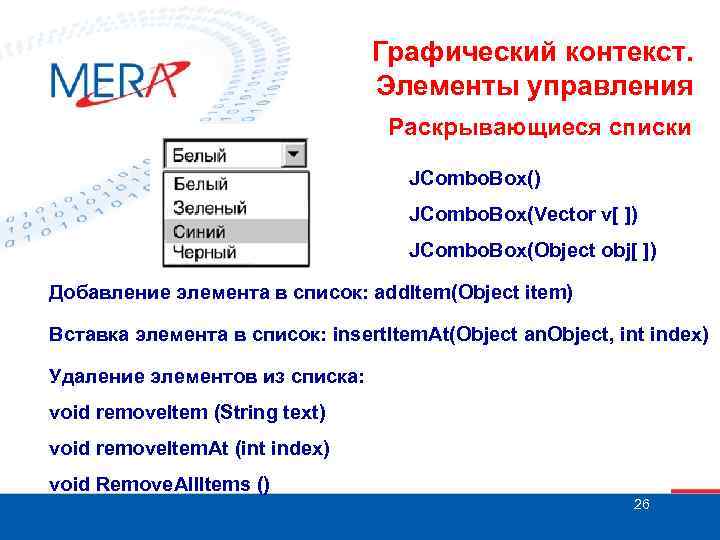 MERA

Графический контекст. Элементы управления

Раскрывающиеся списки

Белый
Белый
Зеленый
Синий
Черный

JComboBox()

JComboBox(Vector v[ ])

JComboBox(Object obj[ ])

Добавление элемента в список: addItem(Object item)

Вставка элемента в список: insertItemAt(Object anObject, int index)

Удаление элементов из списка:

void removeItem (String text)

void removeItemAt (int index)

void RemoveAllItems ()

26